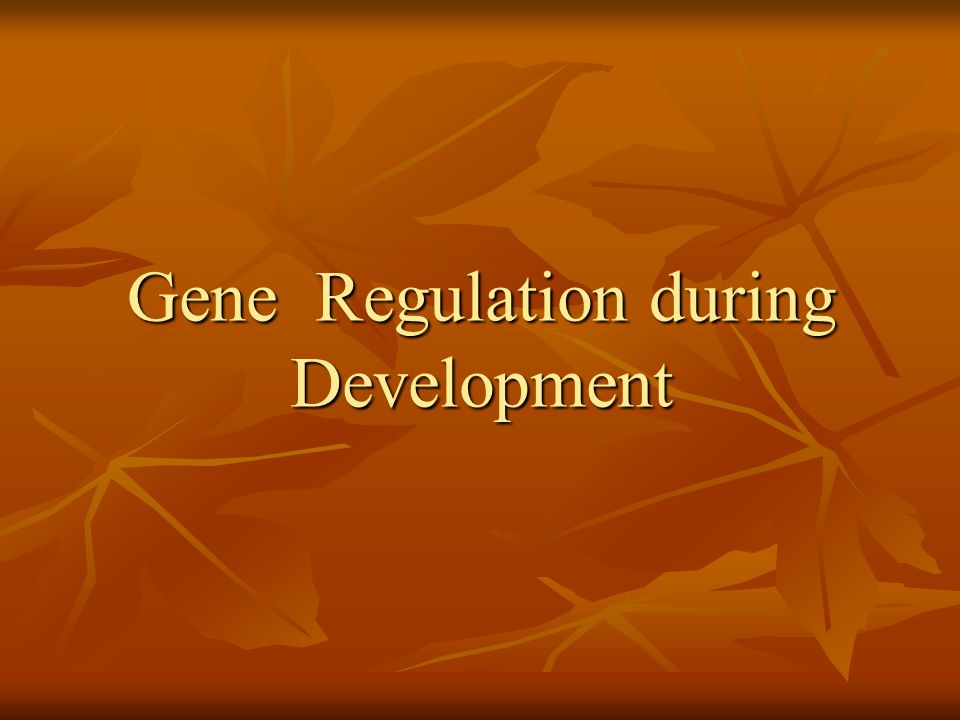 Gene  Regulation during Development